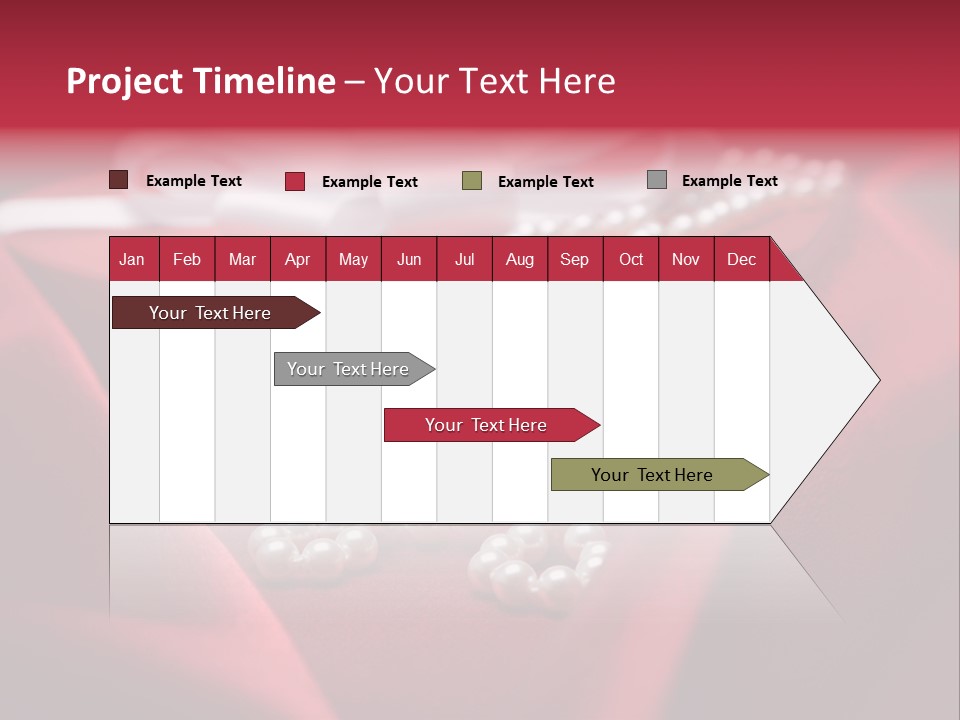 Project Timeline – Your Text Here

Example Text
Example Text
Example Text
Example Text

| Jan | Feb | Mar | Apr | May | Jun | Jul | Aug | Sep | Oct | Nov | Dec |
|---|---|---|---|---|---|---|---|---|---|---|---|

Your Text Here

Your Text Here

Your Text Here

Your Text Here